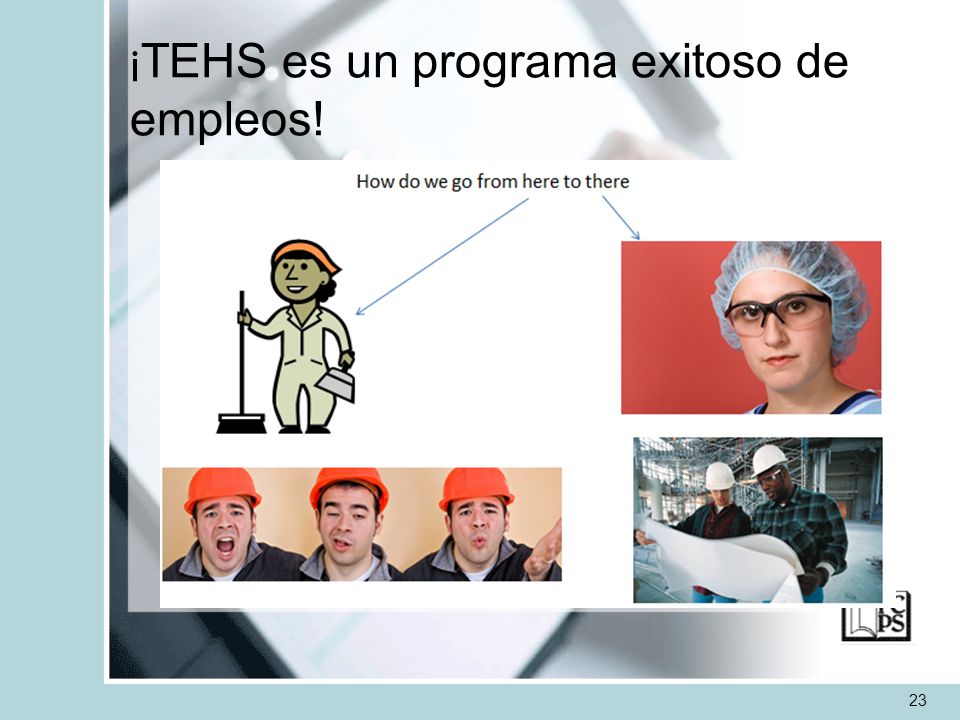 ¡TEHS es un programa exitoso de empleos!

How do we go from here to there

PS

23